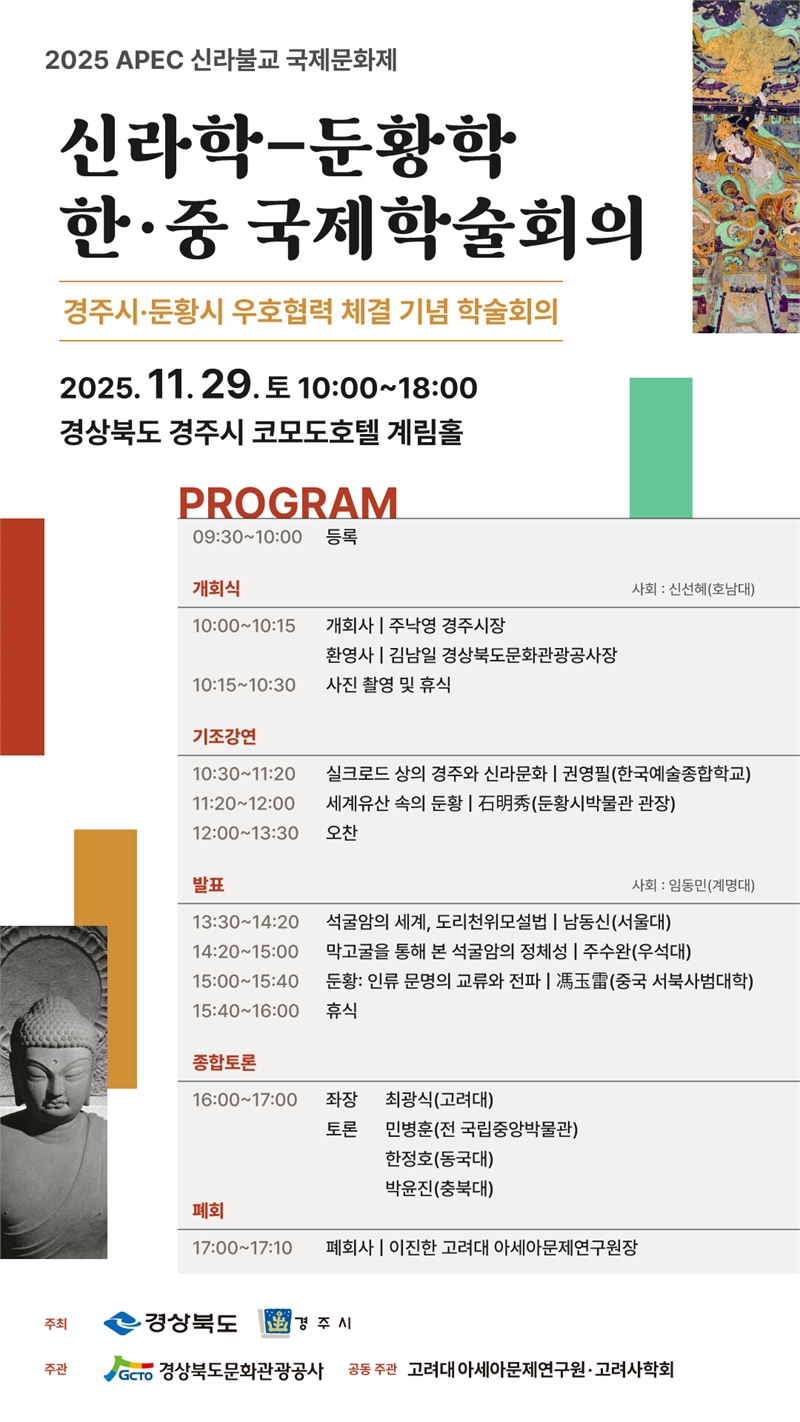 2025 APEC 신라불교 국제문화제

신라학-둔황학
한·중 국제학술회의

경주시·둔황시 우호협력 체결 기념 학술회의

2025. 11. 29. 토 10:00~18:00
경상북도 경주시 코모도호텔 계림홀

PROGRAM

09:30~10:00 등록

개회식 사회 : 신선혜(호남대)

10:00~10:15 개회사 | 주낙영 경주시장
환영사 | 김남일 경상북도문화관광공사장
10:15~10:30 사진 촬영 및 휴식

기조강연

10:30~11:20 실크로드 상의 경주와 신라문화 | 권영필(한국예술종합학교)
11:20~12:00 세계유산 속의 둔황 | 石明秀(둔황시박물관 관장)
12:00~13:30 오찬

발표 사회 : 임동민(계명대)

13:30~14:20 석굴암의 세계, 도리천위모설법 | 남동신(서울대)
14:20~15:00 막고굴을 통해 본 석굴암의 정체성 | 주수완(우석대)
15:00~15:40 둔황: 인류 문명의 교류와 전파 | 馮玉雷(중국 서북사범대학)
15:40~16:00 휴식

종합토론

16:00~17:00 좌장 최광식(고려대)
토론 민병훈(전 국립중앙박물관)
한정호(동국대)
박윤진(충북대)

폐회

17:00~17:10 폐회사 | 이진한 고려대 아세아문제연구원장

주최 경상북도 경주시
주관 GCTO 경상북도문화관광공사 공동 주관 고려대 아세아문제연구원·고려사학회